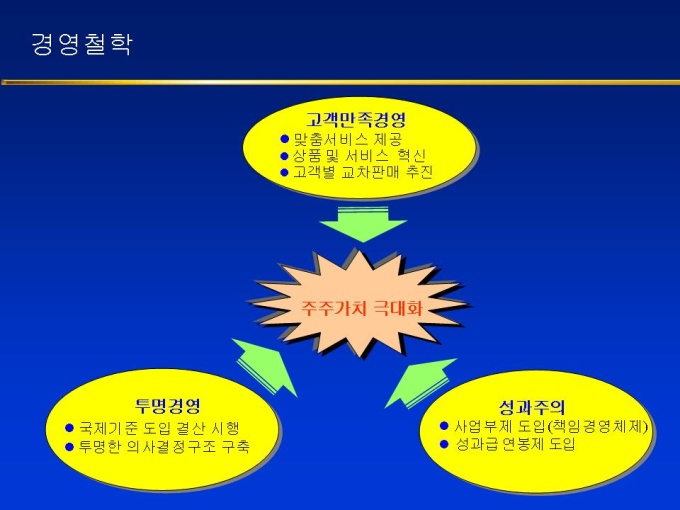 경영철학

고객만족경영
● 맞춤서비스 제공
● 상품 및 서비스 혁신
● 고객별 교차판매 추진

주주가치 극대화

투명경영
● 국제기준 도입 결산 시행
● 투명한 의사결정구조 구축

성과주의
● 사업부제 도입(책임경영체제)
● 성과급 연봉제 도입